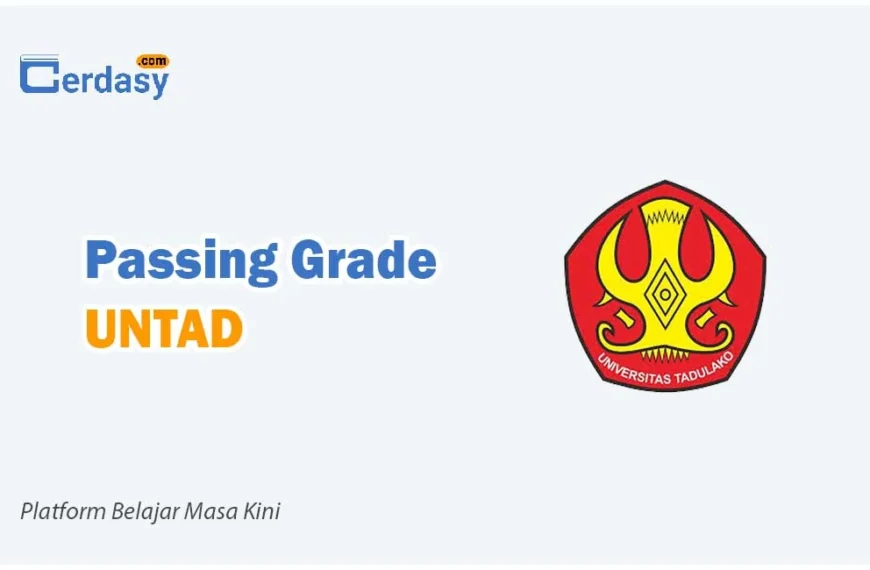 Cerdasy .com

Passing Grade
UNTAD

UNIVERSITAS TADULAKO

Platform Belajar Masa Kini